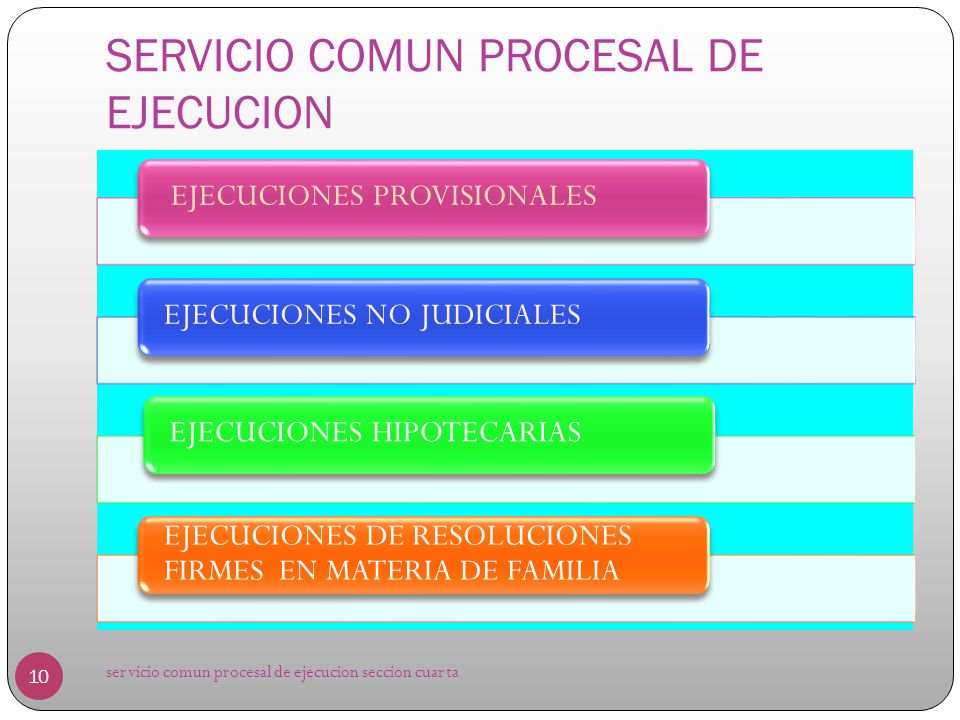 SERVICIO COMUN PROCESAL DE EJECUCION

EJECUCIONES PROVISIONALES

EJECUCIONES NO JUDICIALES

EJECUCIONES HIPOTECARIAS

EJECUCIONES DE RESOLUCIONES FIRMES EN MATERIA DE FAMILIA

10

servicio comun procesal de ejecucion seccion cuarta